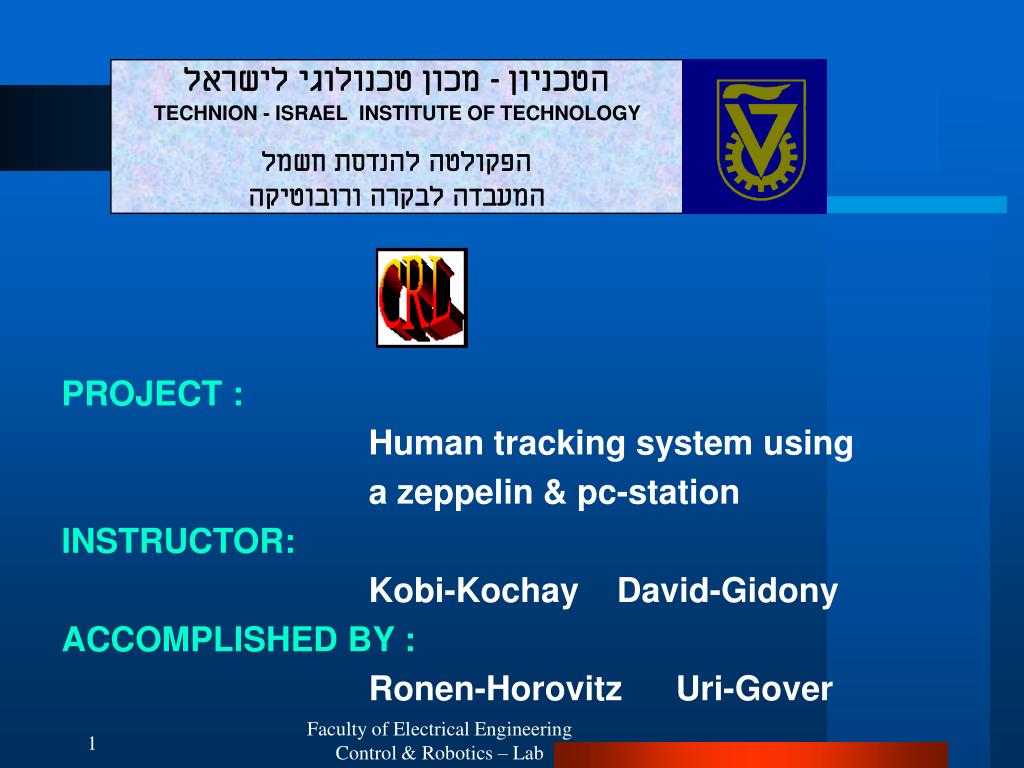 הטכניון - מכון טכנולוגי לישראל
TECHNION - ISRAEL INSTITUTE OF TECHNOLOGY
הפקולטה להנדסת חשמל
המעבדה לבקרה ורובוטיקה

CRL

PROJECT :
Human tracking system using a zeppelin & pc-station
INSTRUCTOR:
Kobi-Kochay David-Gidony
ACCOMPLISHED BY :
Ronen-Horovitz Uri-Gover

1

Faculty of Electrical Engineering
Control & Robotics – Lab